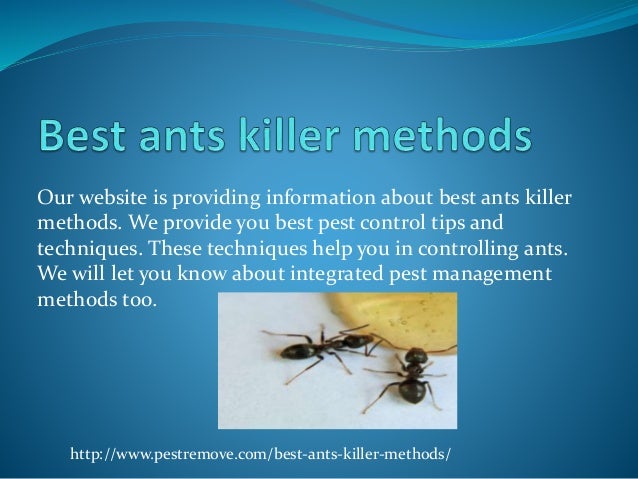 Best ants killer methods

Our website is providing information about best ants killer methods. We provide you best pest control tips and techniques. These techniques help you in controlling ants. We will let you know about integrated pest management methods too.

http://www.pestremove.com/best-ants-killer-methods/